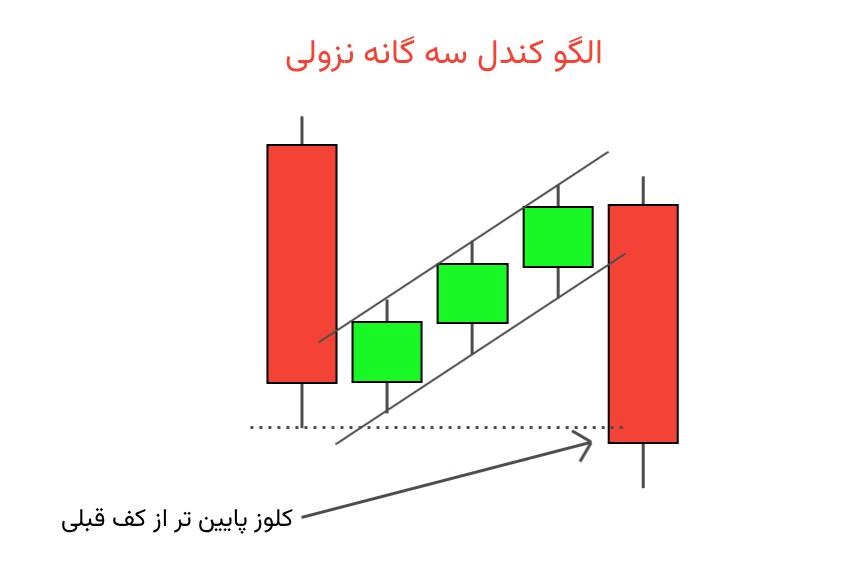 الگو کندل سه گانه نزولی

کلوز پایین تر از کف قبلی